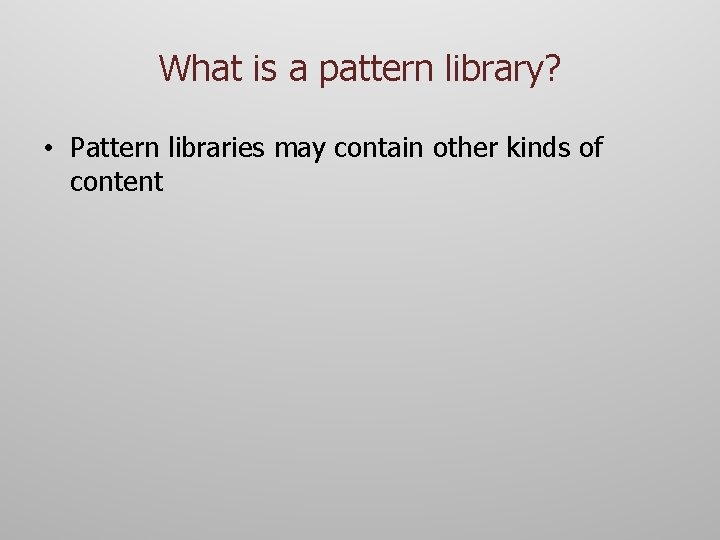 What is a pattern library?

• Pattern libraries may contain other kinds of content